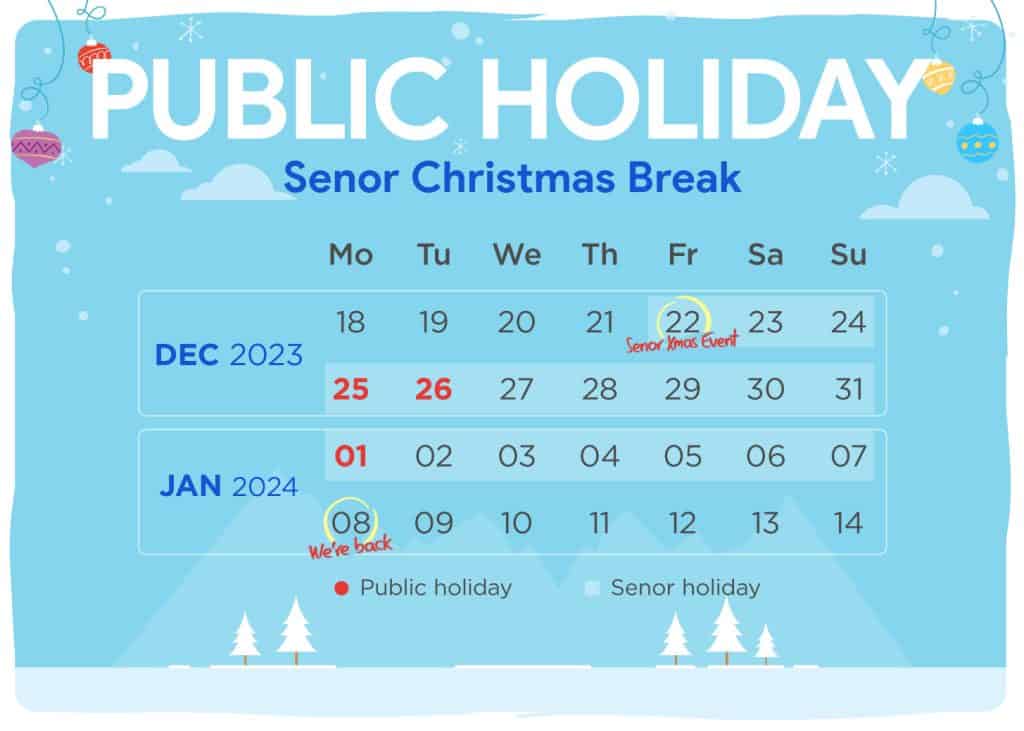 PUBLIC HOLIDAY

Senor Christmas Break

| | Mo | Tu | We | Th | Fr | Sa | Su |
|---|---|---|---|---|---|---|---|
| DEC 2023 | 18 | 19 | 20 | 21 | 22 Senor Xmas Event | 23 | 24 |
| | 25 | 26 | 27 | 28 | 29 | 30 | 31 |
| JAN 2024 | 01 | 02 | 03 | 04 | 05 | 06 | 07 |
| | 08 We're back | 09 | 10 | 11 | 12 | 13 | 14 |

Public holiday

Senor holiday